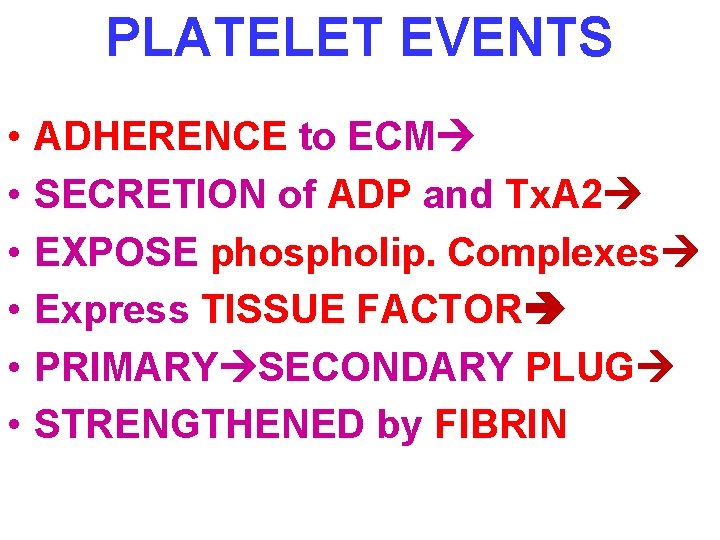 PLATELET EVENTS

• ADHERENCE to ECM→
• SECRETION of ADP and TxA2→
• EXPOSE phospholip. Complexes→
• Express TISSUE FACTOR→
• PRIMARY→SECONDARY PLUG→
• STRENGTHENED by FIBRIN